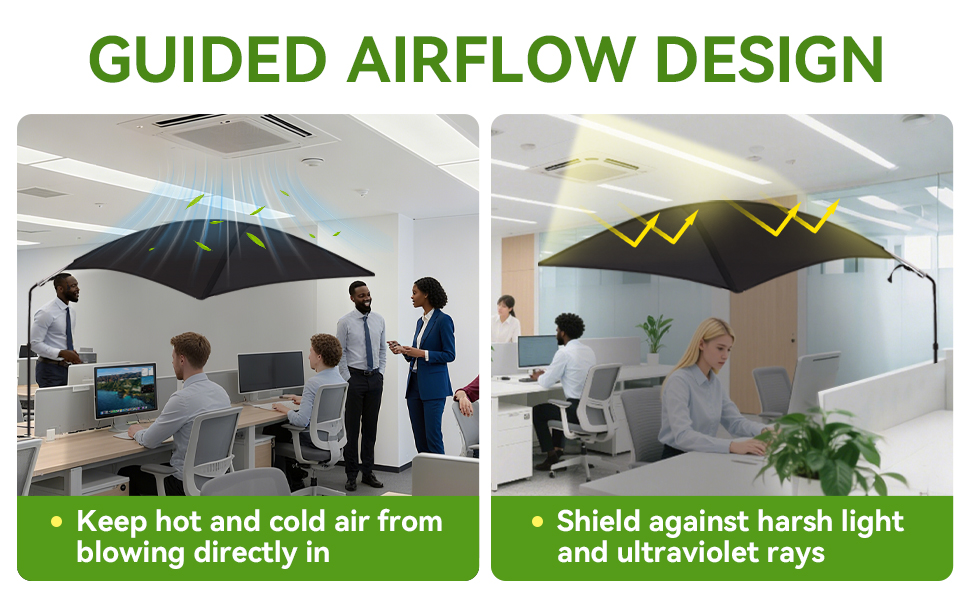 GUIDED AIRFLOW DESIGN

• Keep hot and cold air from blowing directly in

• Shield against harsh light and ultraviolet rays